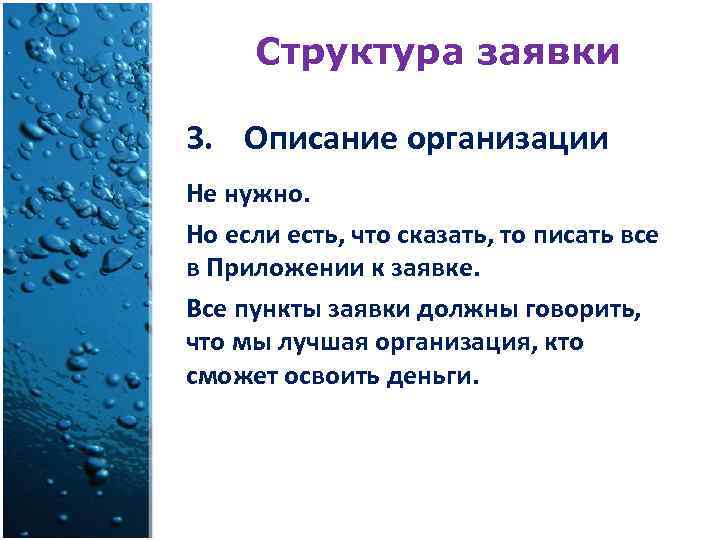 Структура заявки

3. Описание организации

Не нужно.

Но если есть, что сказать, то писать все в Приложении к заявке.

Все пункты заявки должны говорить, что мы лучшая организация, кто сможет освоить деньги.